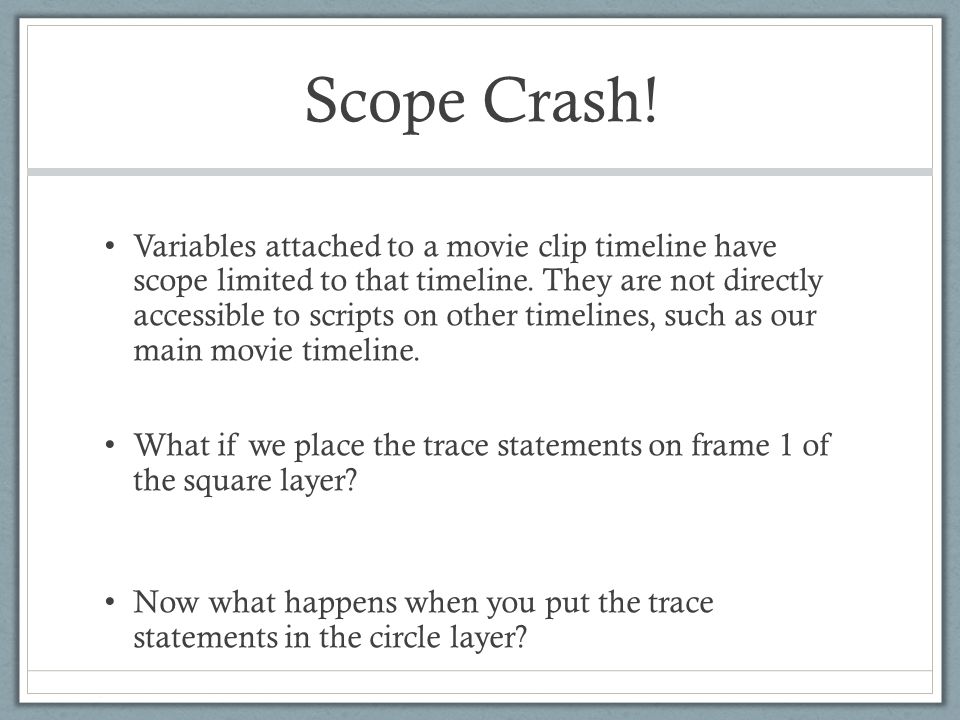 Scope Crash!

• Variables attached to a movie clip timeline have scope limited to that timeline. They are not directly accessible to scripts on other timelines, such as our main movie timeline.

• What if we place the trace statements on frame 1 of the square layer?

• Now what happens when you put the trace statements in the circle layer?